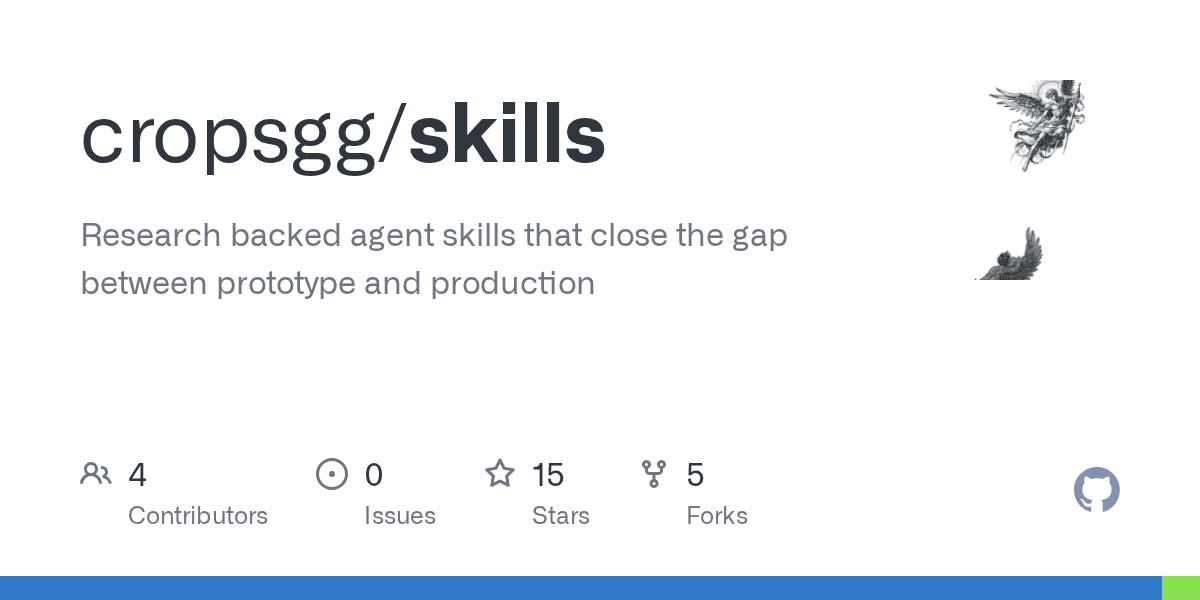 cropsgg/skills

Research backed agent skills that close the gap between prototype and production

4 Contributors

0 Issues

15 Stars

5 Forks